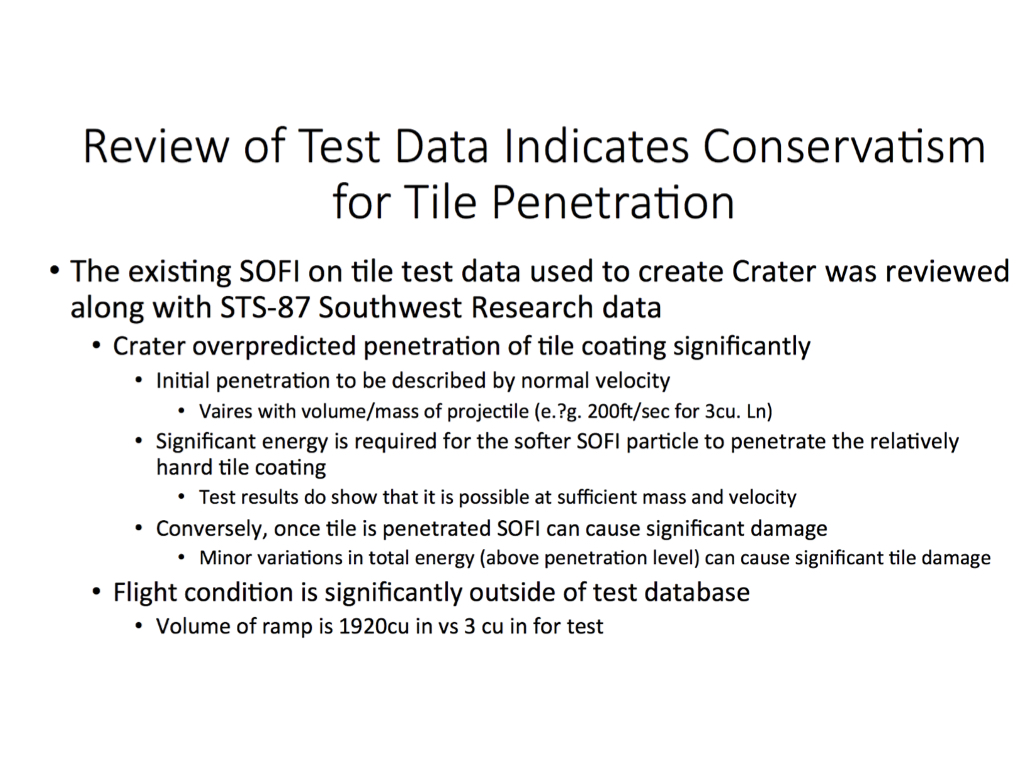 Review of Test Data Indicates Conservatism for Tile Penetration

• The existing SOFI on tile test data used to create Crater was reviewed along with STS-87 Southwest Research data
  • Crater overpredicted penetration of tile coating significantly
    • Initial penetration to be described by normal velocity
      • Vaires with volume/mass of projectile (e.?g. 200ft/sec for 3cu. Ln)
    • Significant energy is required for the softer SOFI particle to penetrate the relatively hanrd tile coating
      • Test results do show that it is possible at sufficient mass and velocity
    • Conversely, once tile is penetrated SOFI can cause significant damage
      • Minor variations in total energy (above penetration level) can cause significant tile damage
  • Flight condition is significantly outside of test database
    • Volume of ramp is 1920cu in vs 3 cu in for test